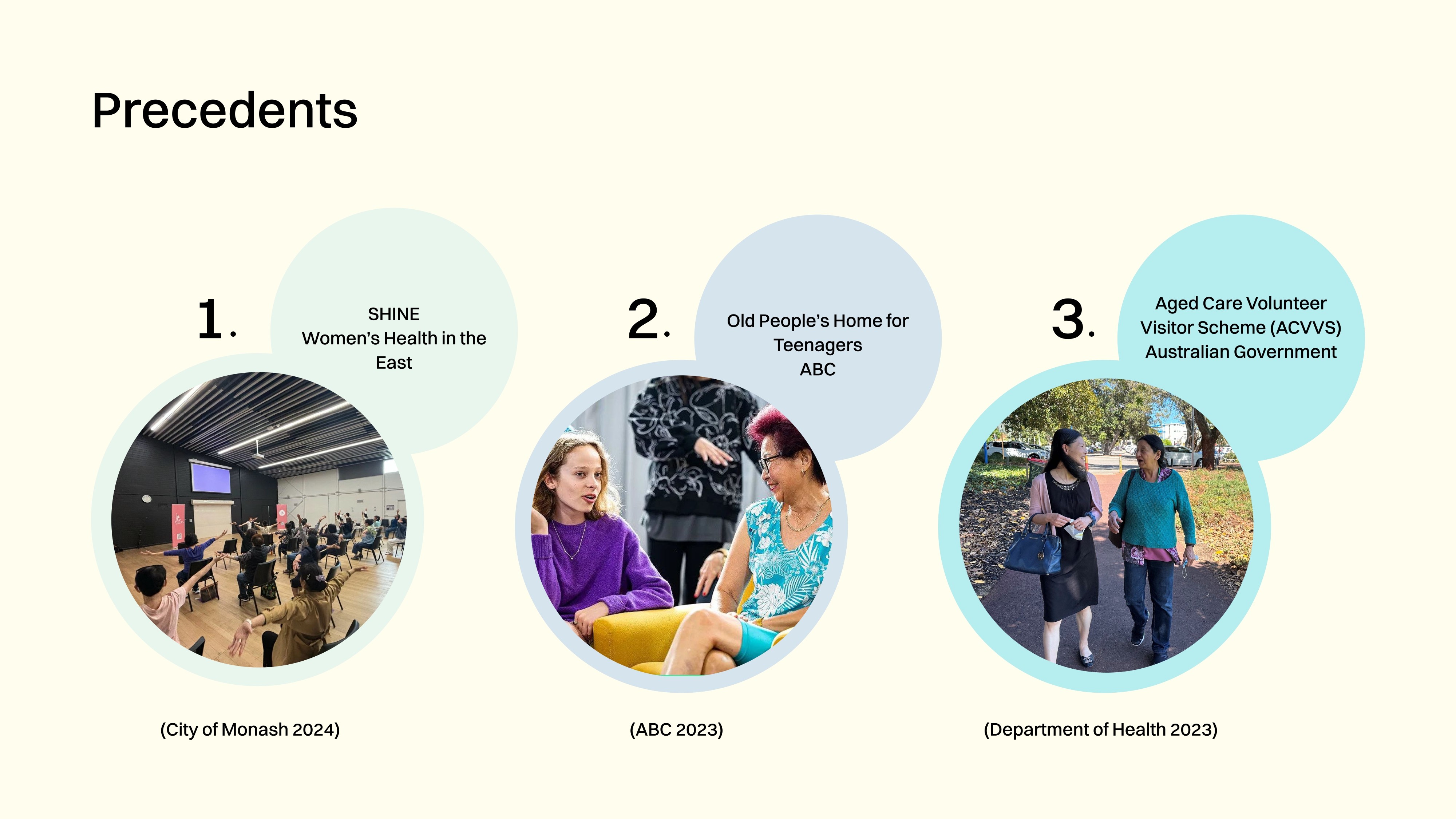 Precedents

1.

SHINE
Women's Health in the East

(City of Monash 2024)

2.

Old People's Home for Teenagers
ABC

(ABC 2023)

3.

Aged Care Volunteer Visitor Scheme (ACVVS)
Australian Government

(Department of Health 2023)